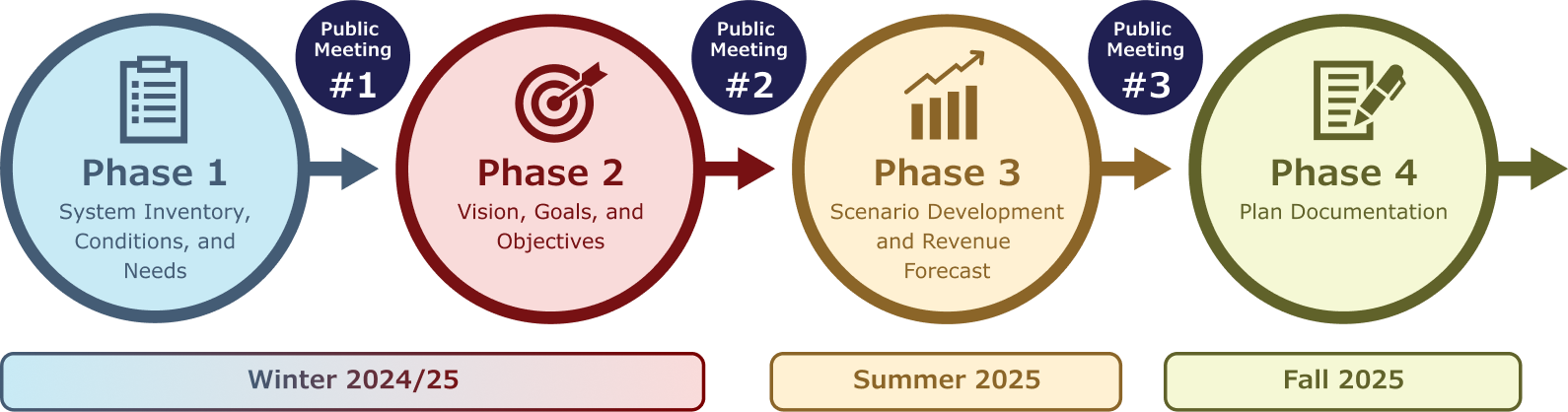 Phase 1
System Inventory, Conditions, and Needs

Public Meeting #1

Phase 2
Vision, Goals, and Objectives

Public Meeting #2

Phase 3
Scenario Development and Revenue Forecast

Public Meeting #3

Phase 4
Plan Documentation

Winter 2024/25

Summer 2025

Fall 2025